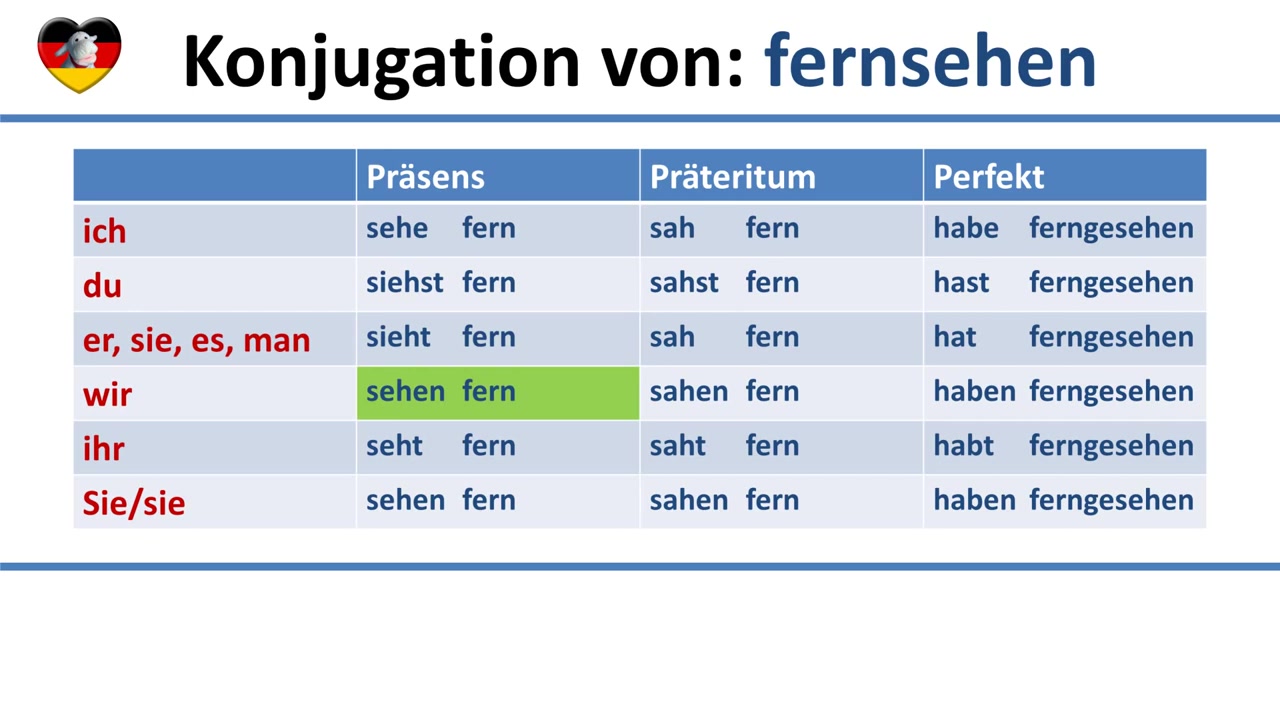 Konjugation von: fernsehen

| | Präsens | Präteritum | Perfekt |
|---|---|---|---|
| ich | sehe fern | sah fern | habe ferngesehen |
| du | siehst fern | sahst fern | hast ferngesehen |
| er, sie, es, man | sieht fern | sah fern | hat ferngesehen |
| wir | sehen fern | sahen fern | haben ferngesehen |
| ihr | seht fern | saht fern | habt ferngesehen |
| Sie/sie | sehen fern | sahen fern | haben ferngesehen |